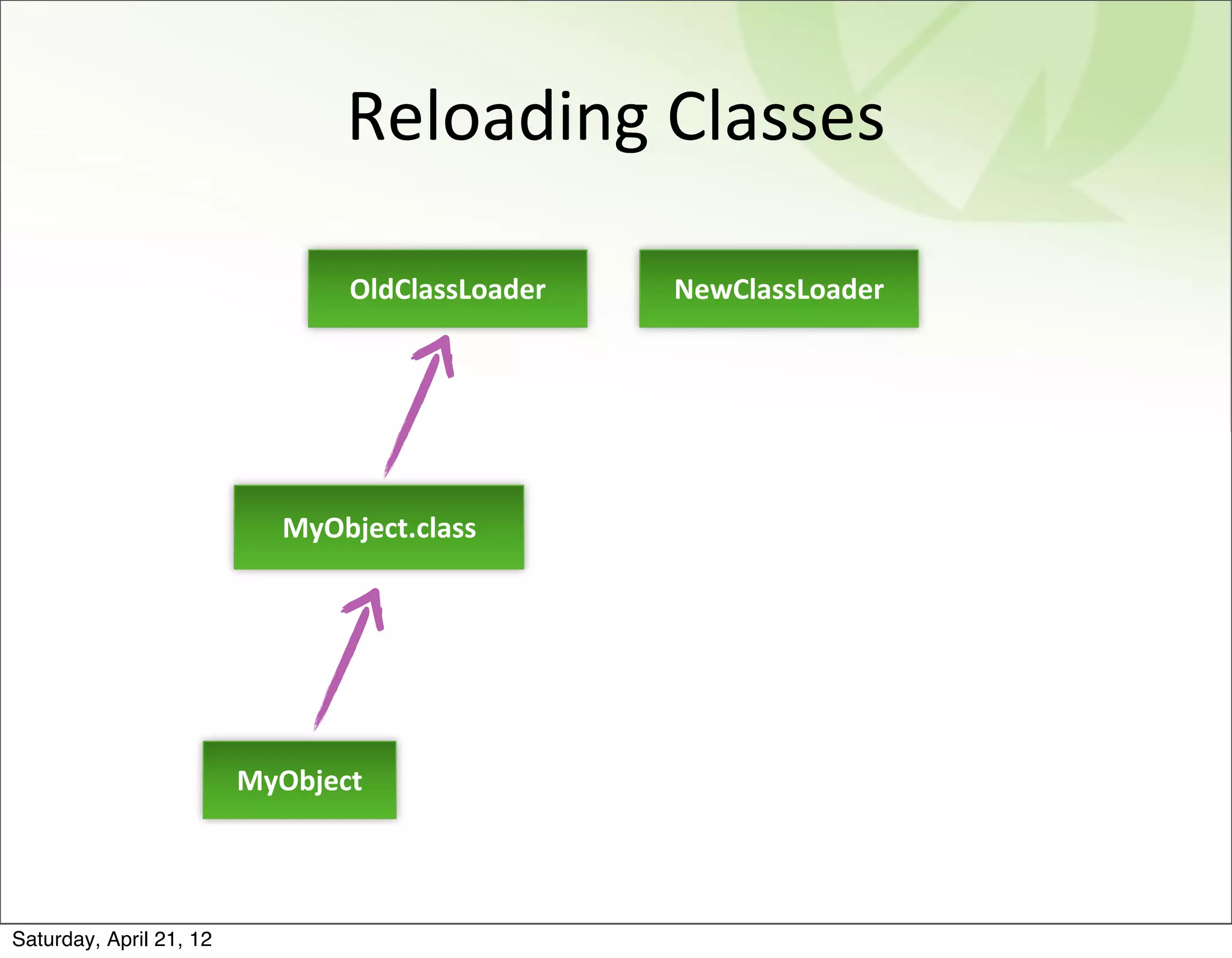 Reloading Classes

OldClassLoader

NewClassLoader

MyObject.class

MyObject

Saturday, April 21, 12